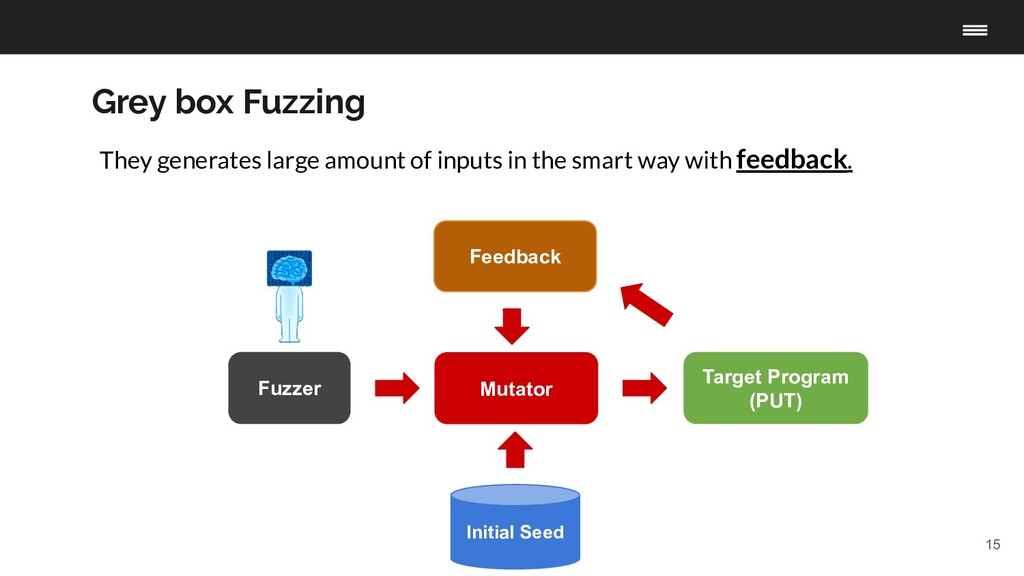 Grey box Fuzzing

They generates large amount of inputs in the smart way with feedback.

Feedback

Fuzzer

Mutator

Target Program (PUT)

Initial Seed

15